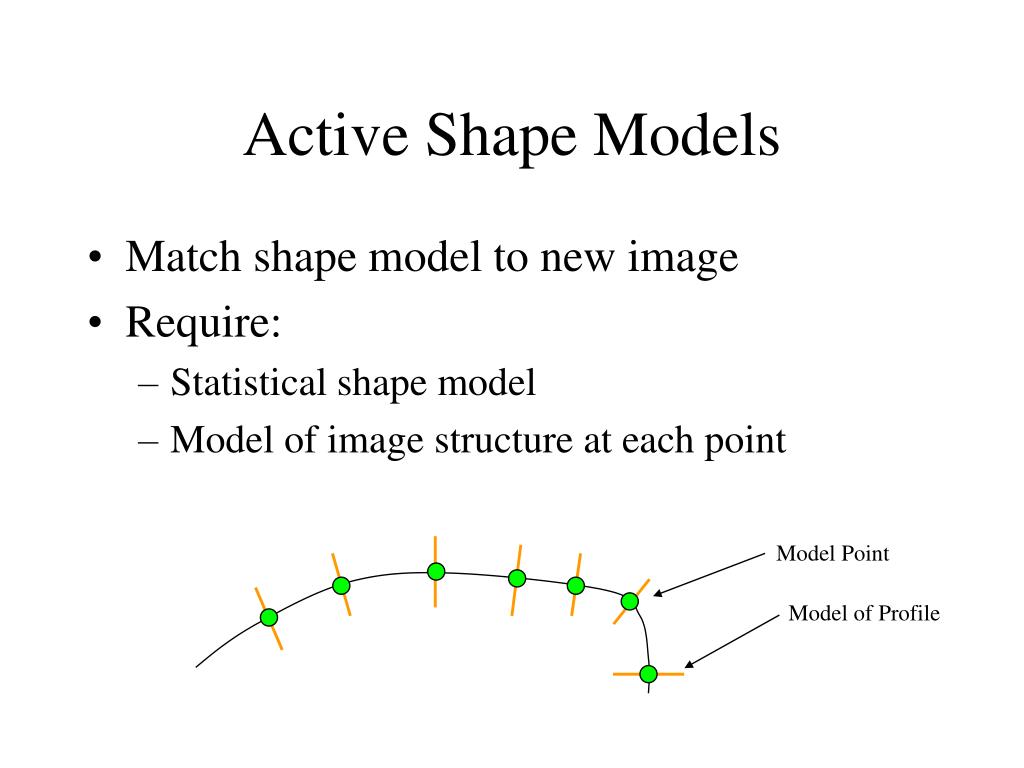 Active Shape Models

• Match shape model to new image
• Require:
– Statistical shape model
– Model of image structure at each point

Model Point

Model of Profile